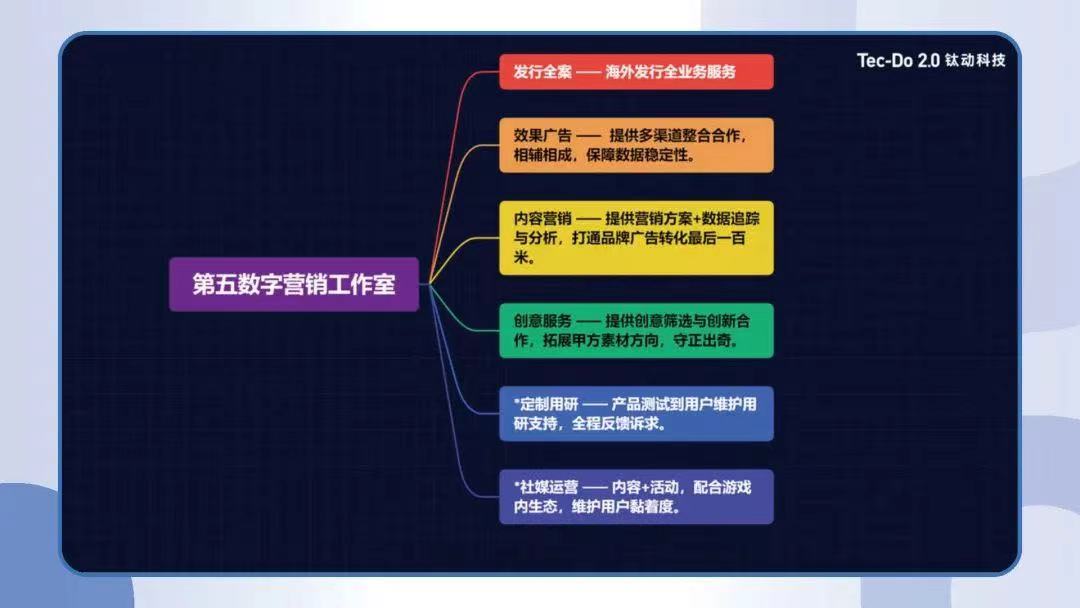 Tec-Do 2.0 钛动科技

第五数字营销工作室

发行全案 —— 海外发行全业务服务

效果广告 —— 提供多渠道整合合作，相辅相成，保障数据稳定性。

内容营销 —— 提供营销方案+数据追踪与分析，打通品牌广告转化最后一百米。

创意服务 —— 提供创意筛选与创新合作，拓展甲方素材方向，守正出奇。

*定制用研 —— 产品测试到用户维护用研支持，全程反馈诉求。

*社媒运营 —— 内容+活动，配合游戏内生态，维护用户黏着度。